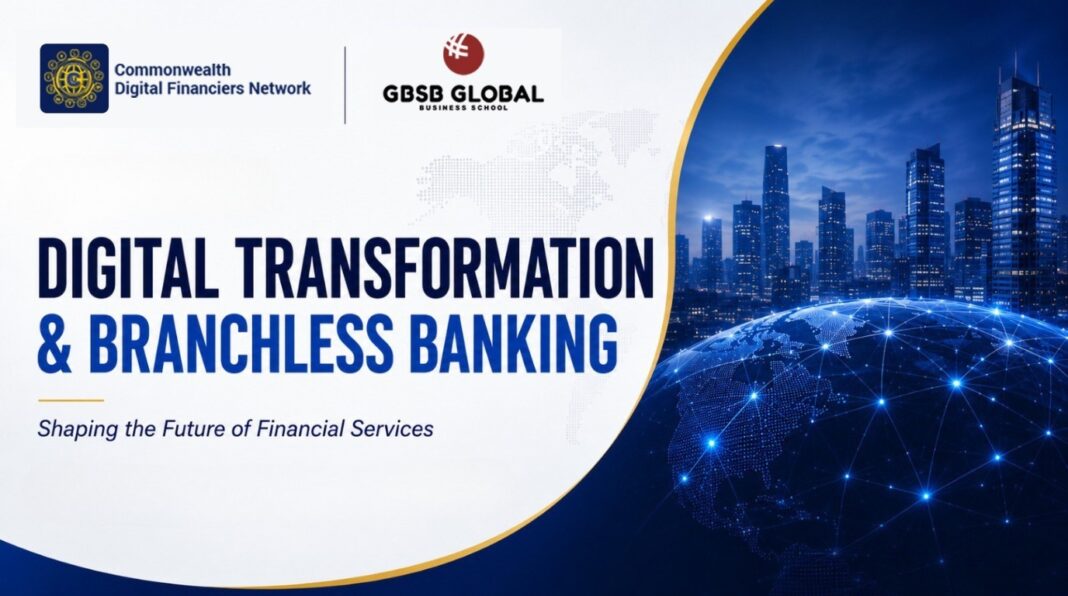 Commonwealth
Digital Financiers Network

GBSB GLOBAL
BUSINESS SCHOOL

DIGITAL TRANSFORMATION
& BRANCHLESS BANKING

Shaping the Future of Financial Services